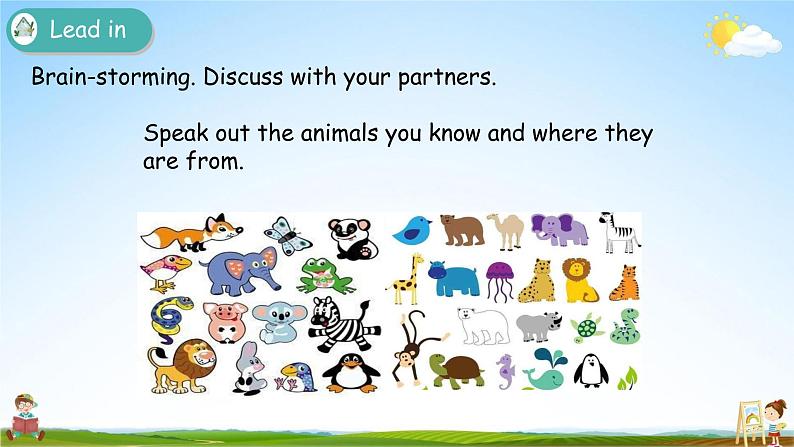 Lead in

Brain-storming. Discuss with your partners.

Speak out the animals you know and where they are from.